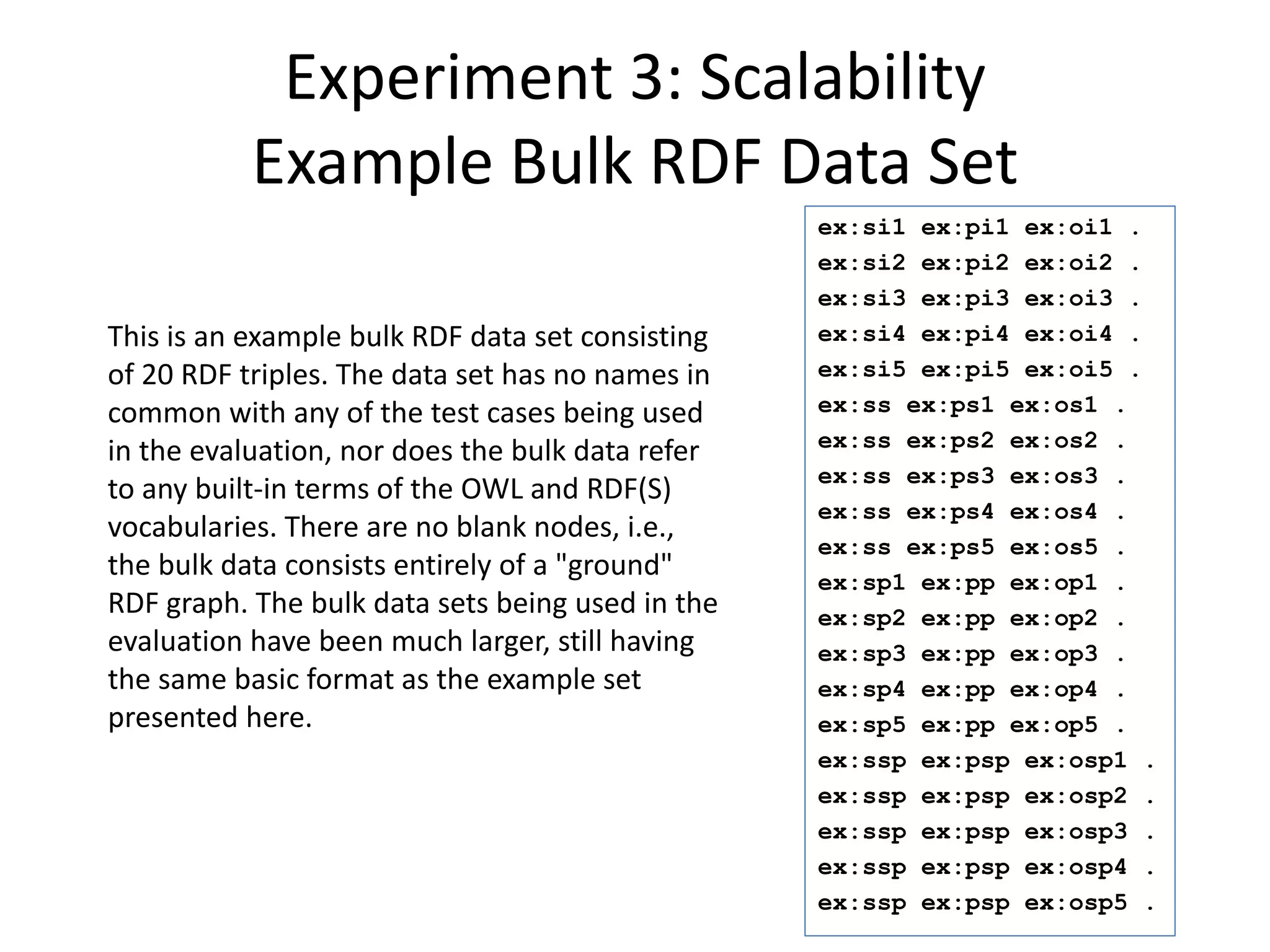 Experiment 3: Scalability
Example Bulk RDF Data Set

This is an example bulk RDF data set consisting of 20 RDF triples. The data set has no names in common with any of the test cases being used in the evaluation, nor does the bulk data refer to any built-in terms of the OWL and RDF(S) vocabularies. There are no blank nodes, i.e., the bulk data consists entirely of a "ground" RDF graph. The bulk data sets being used in the evaluation have been much larger, still having the same basic format as the example set presented here.

ex:si1 ex:pi1 ex:oi1 .
ex:si2 ex:pi2 ex:oi2 .
ex:si3 ex:pi3 ex:oi3 .
ex:si4 ex:pi4 ex:oi4 .
ex:si5 ex:pi5 ex:oi5 .
ex:ss ex:ps1 ex:os1 .
ex:ss ex:ps2 ex:os2 .
ex:ss ex:ps3 ex:os3 .
ex:ss ex:ps4 ex:os4 .
ex:ss ex:ps5 ex:os5 .
ex:sp1 ex:pp ex:op1 .
ex:sp2 ex:pp ex:op2 .
ex:sp3 ex:pp ex:op3 .
ex:sp4 ex:pp ex:op4 .
ex:sp5 ex:pp ex:op5 .
ex:ssp ex:psp ex:osp1 .
ex:ssp ex:psp ex:osp2 .
ex:ssp ex:psp ex:osp3 .
ex:ssp ex:psp ex:osp4 .
ex:ssp ex:psp ex:osp5 .